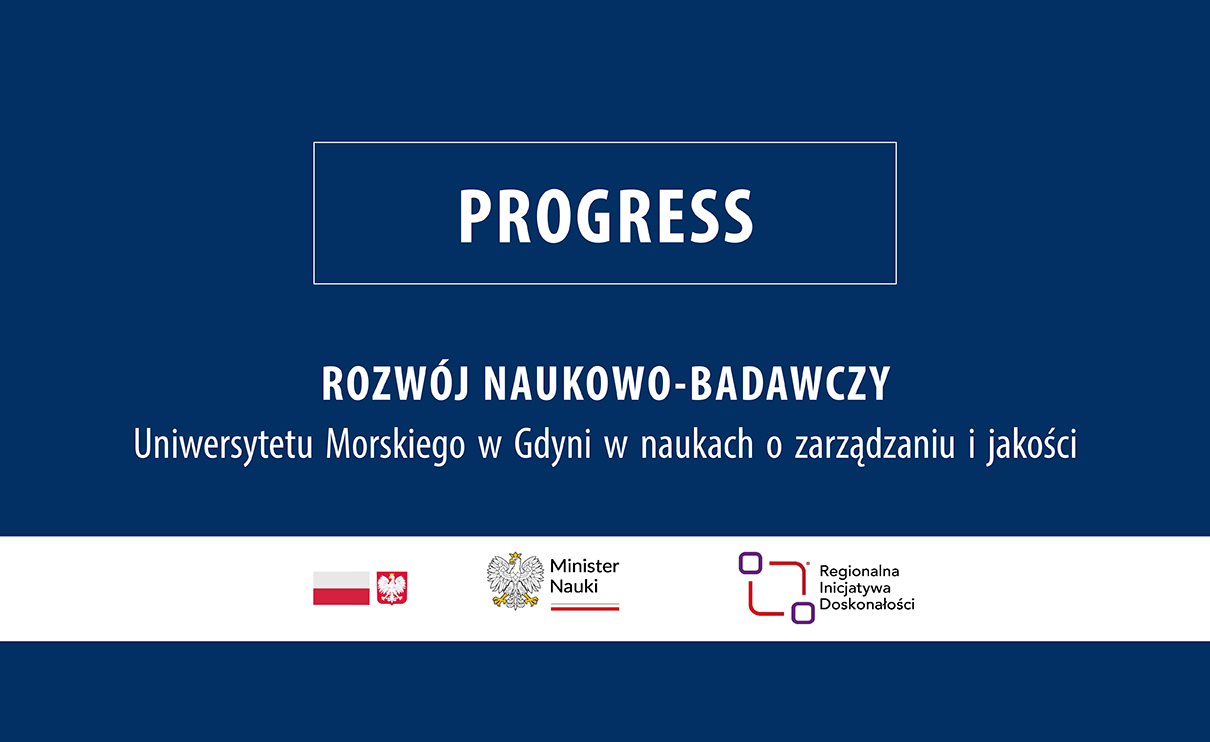 PROGRESS

ROZWÓJ NAUKOWO-BADAWCZY
Uniwersytetu Morskiego w Gdyni w naukach o zarządzaniu i jakości

Minister Nauki

Regionalna Inicjatywa Doskonałości